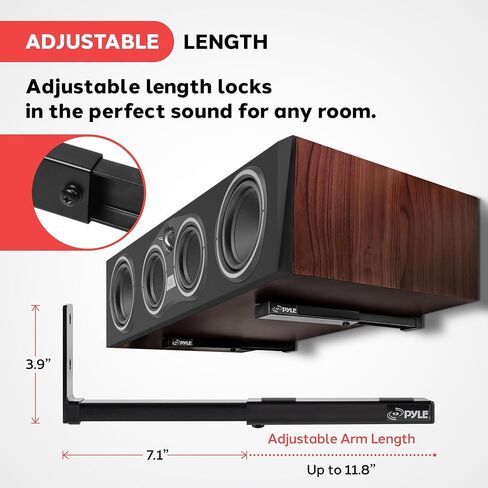 ADJUSTABLE LENGTH

Adjustable length locks in the perfect sound for any room.

PYLE

PYLE

3.9”

PYLE

Adjustable Arm Length

7.1”

Up to 11.8”